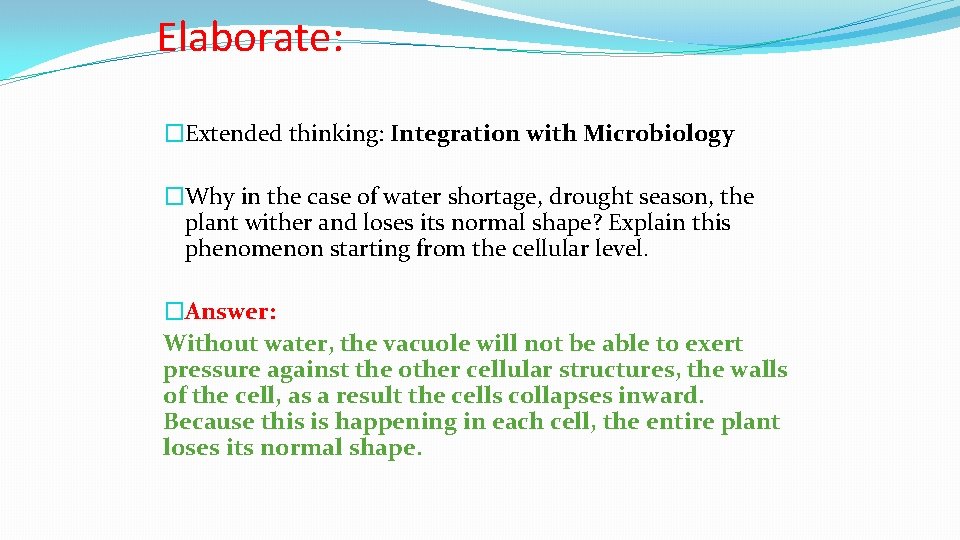 Elaborate:

�Extended thinking: Integration with Microbiology

�Why in the case of water shortage, drought season, the plant wither and loses its normal shape? Explain this phenomenon starting from the cellular level.

�Answer:
Without water, the vacuole will not be able to exert pressure against the other cellular structures, the walls of the cell, as a result the cells collapses inward. Because this is happening in each cell, the entire plant loses its normal shape.